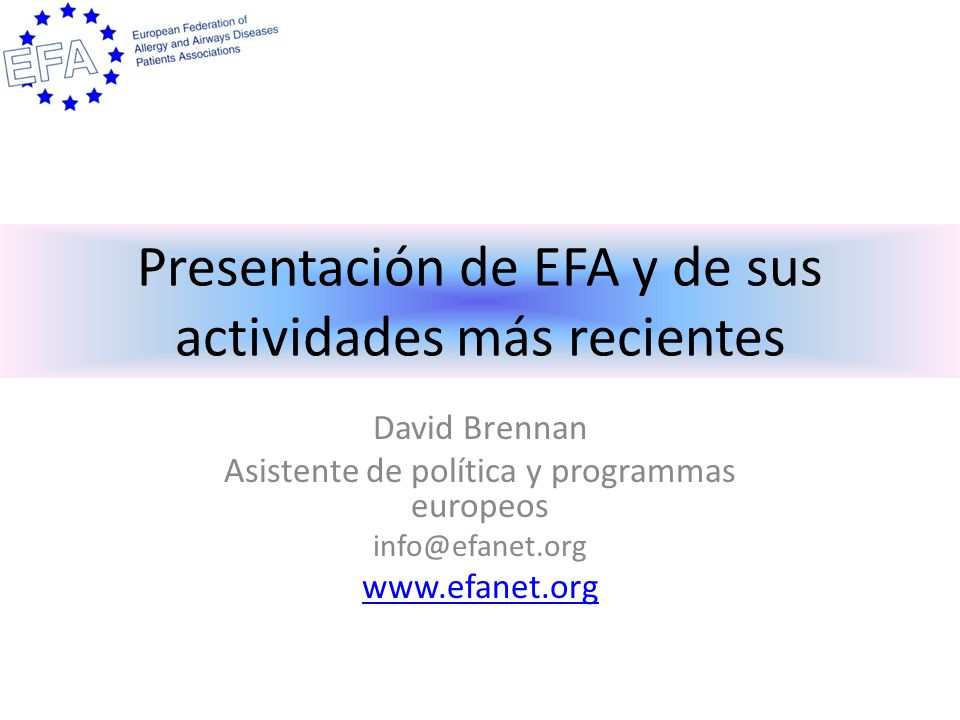 EFA
European Federation of Allergy and Airways Diseases Patients Associations

Presentación de EFA y de sus actividades más recientes

David Brennan
Asistente de política y programmas europeos
info@efanet.org
www.efanet.org